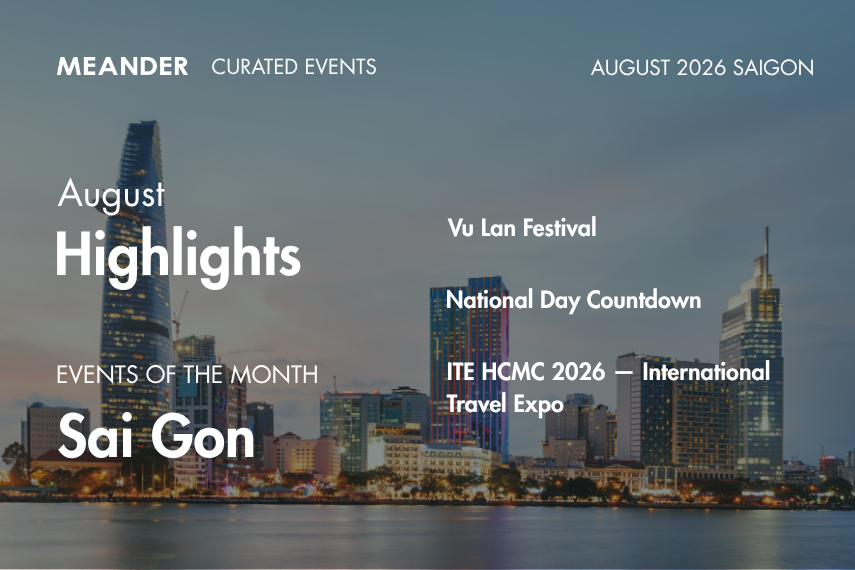 MEANDER CURATED EVENTS

AUGUST 2026 SAIGON

August
Highlights

EVENTS OF THE MONTH
Sai Gon

Vu Lan Festival

National Day Countdown

ITE HCMC 2026 — International Travel Expo